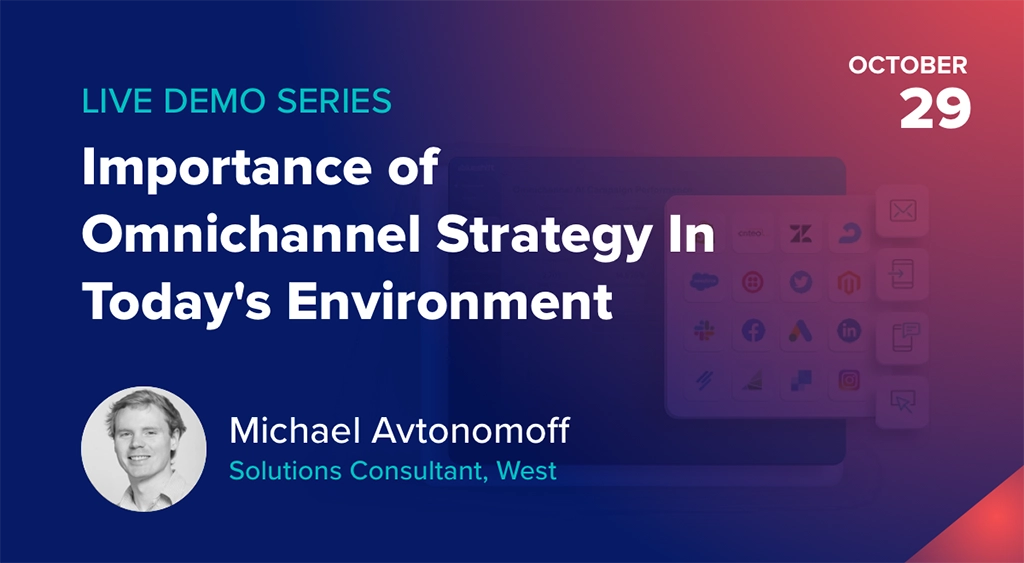 OCTOBER
29

LIVE DEMO SERIES

Importance of Omnichannel Strategy In Today's Environment

Michael Avtonomoff
Solutions Consultant, West